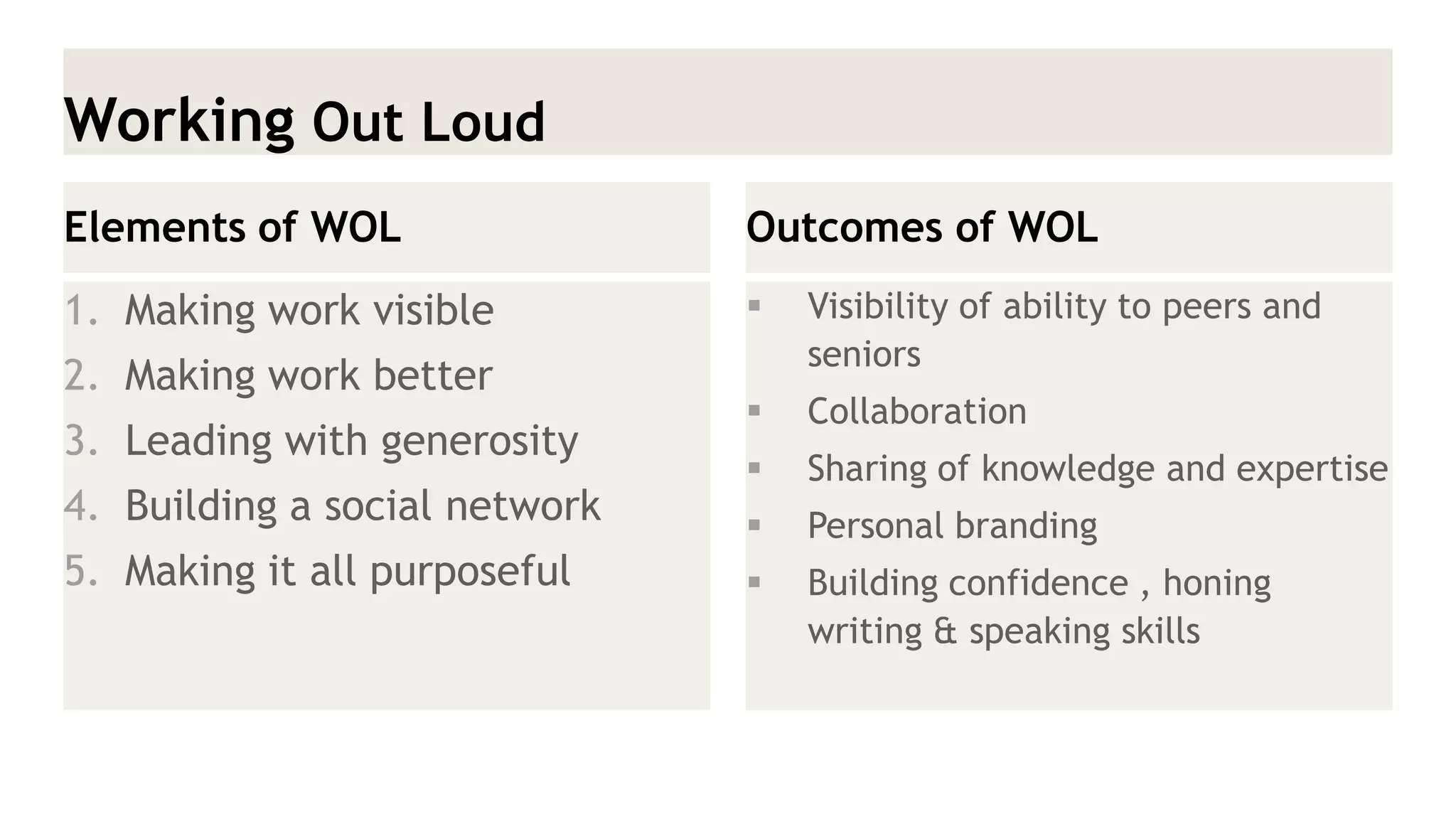 Working Out Loud

Elements of WOL

1. Making work visible
2. Making work better
3. Leading with generosity
4. Building a social network
5. Making it all purposeful

Outcomes of WOL

▪ Visibility of ability to peers and seniors
▪ Collaboration
▪ Sharing of knowledge and expertise
▪ Personal branding
▪ Building confidence , honing writing & speaking skills